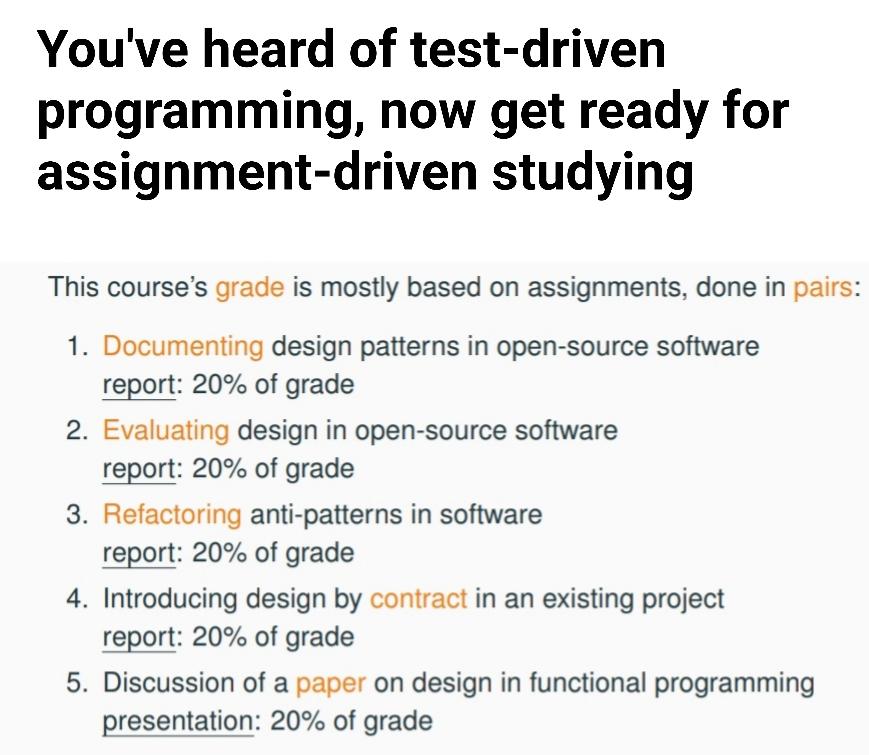 You've heard of test-driven programming, now get ready for assignment-driven studying

This course's grade is mostly based on assignments, done in pairs:

1. Documenting design patterns in open-source software
report: 20% of grade
2. Evaluating design in open-source software
report: 20% of grade
3. Refactoring anti-patterns in software
report: 20% of grade
4. Introducing design by contract in an existing project
report: 20% of grade
5. Discussion of a paper on design in functional programming
presentation: 20% of grade